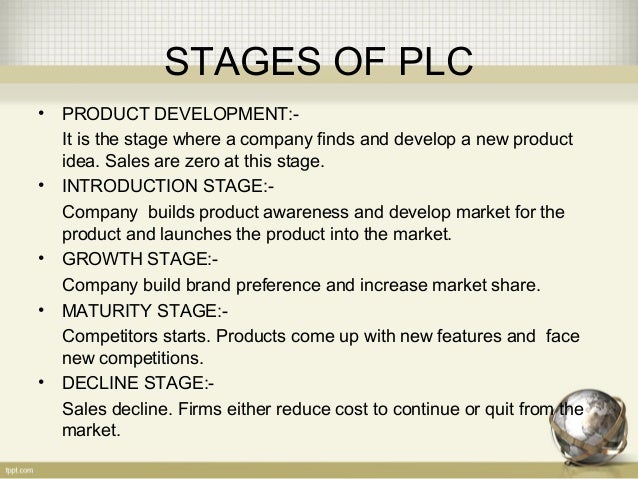 STAGES OF PLC

• PRODUCT DEVELOPMENT:-

It is the stage where a company finds and develop a new product idea. Sales are zero at this stage.

• INTRODUCTION STAGE:-

Company builds product awareness and develop market for the product and launches the product into the market.

• GROWTH STAGE:-

Company build brand preference and increase market share.

• MATURITY STAGE:-

Competitors starts. Products come up with new features and face new competitions.

• DECLINE STAGE:-

Sales decline. Firms either reduce cost to continue or quit from the market.

fppt.com